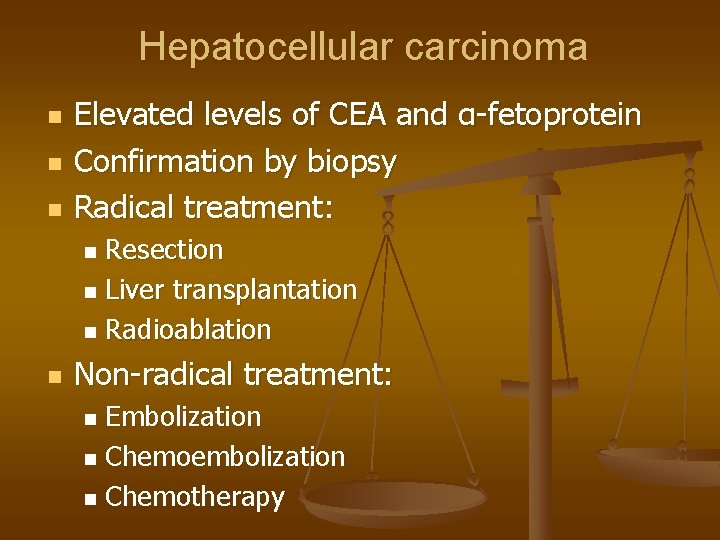 Hepatocellular carcinoma

- Elevated levels of CEA and α-fetoprotein
- Confirmation by biopsy
- Radical treatment:
  - Resection
  - Liver transplantation
  - Radioablation
- Non-radical treatment:
  - Embolization
  - Chemoembolization
  - Chemotherapy